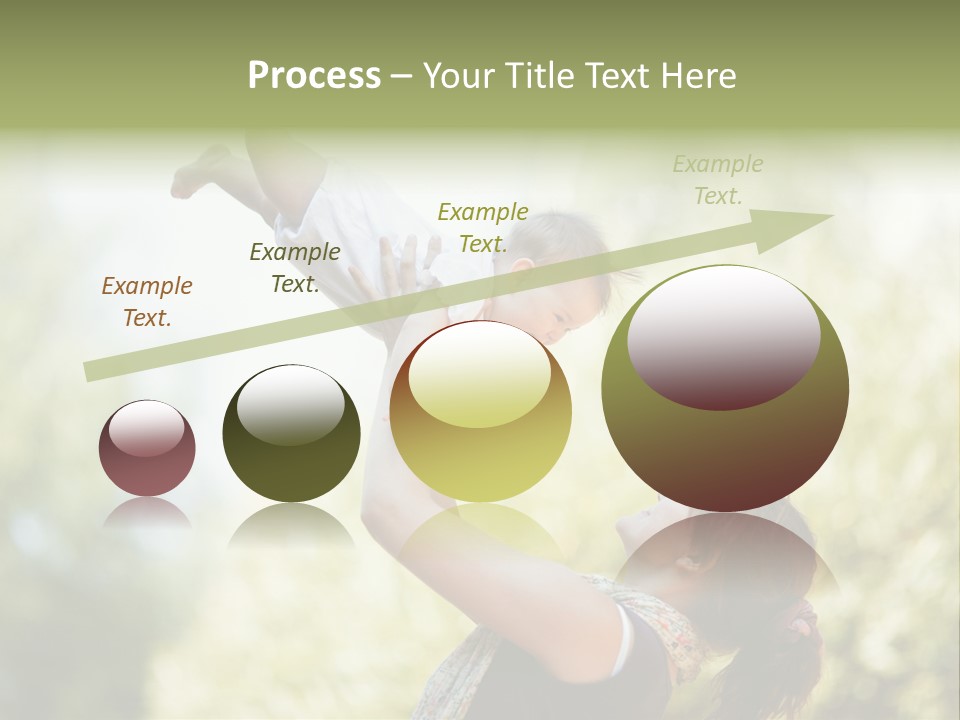 Process – Your Title Text Here

Example Text.

Example Text.

Example Text.

Example Text.